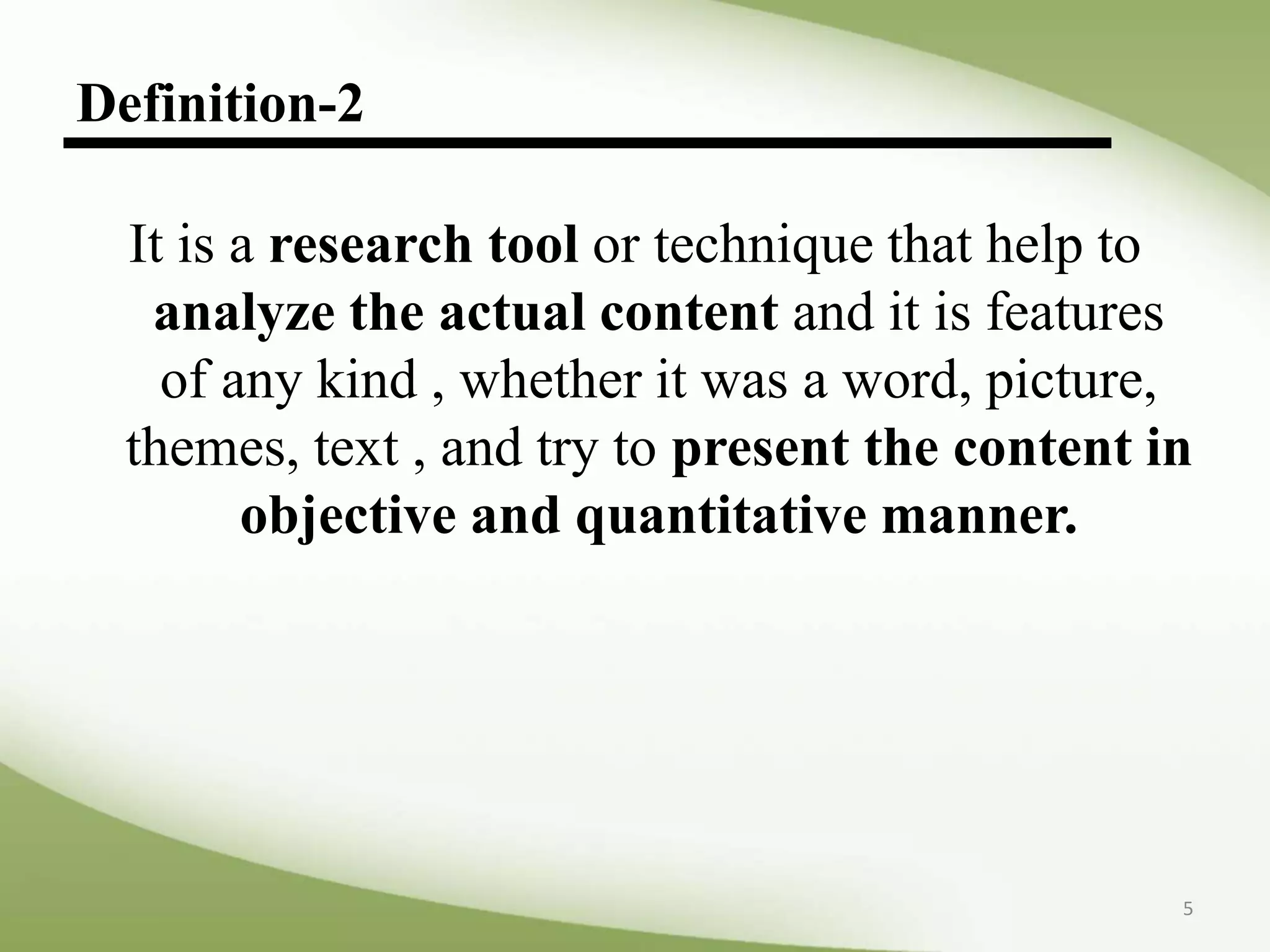 Definition-2

It is a research tool or technique that help to analyze the actual content and it is features of any kind , whether it was a word, picture, themes, text , and try to present the content in objective and quantitative manner.

5